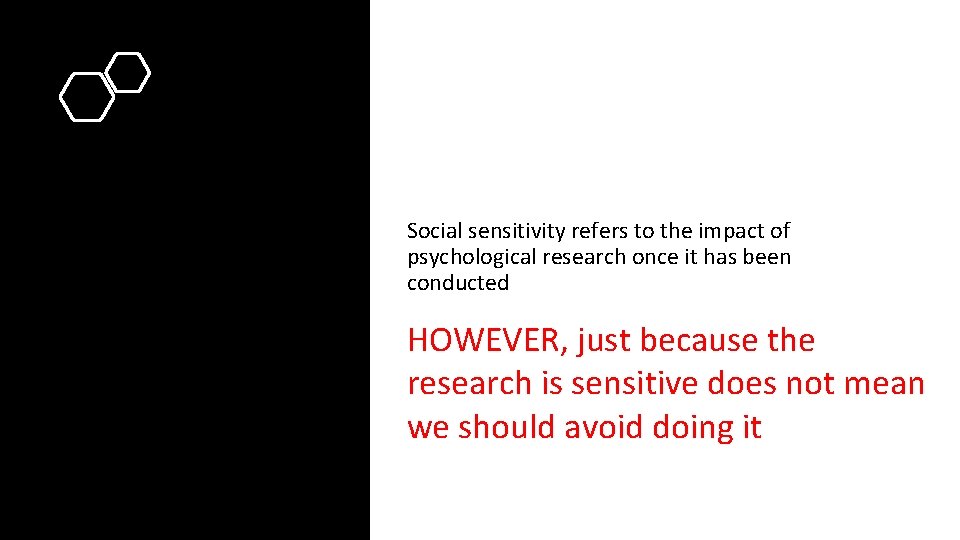 Social sensitivity refers to the impact of psychological research once it has been conducted

HOWEVER, just because the research is sensitive does not mean we should avoid doing it